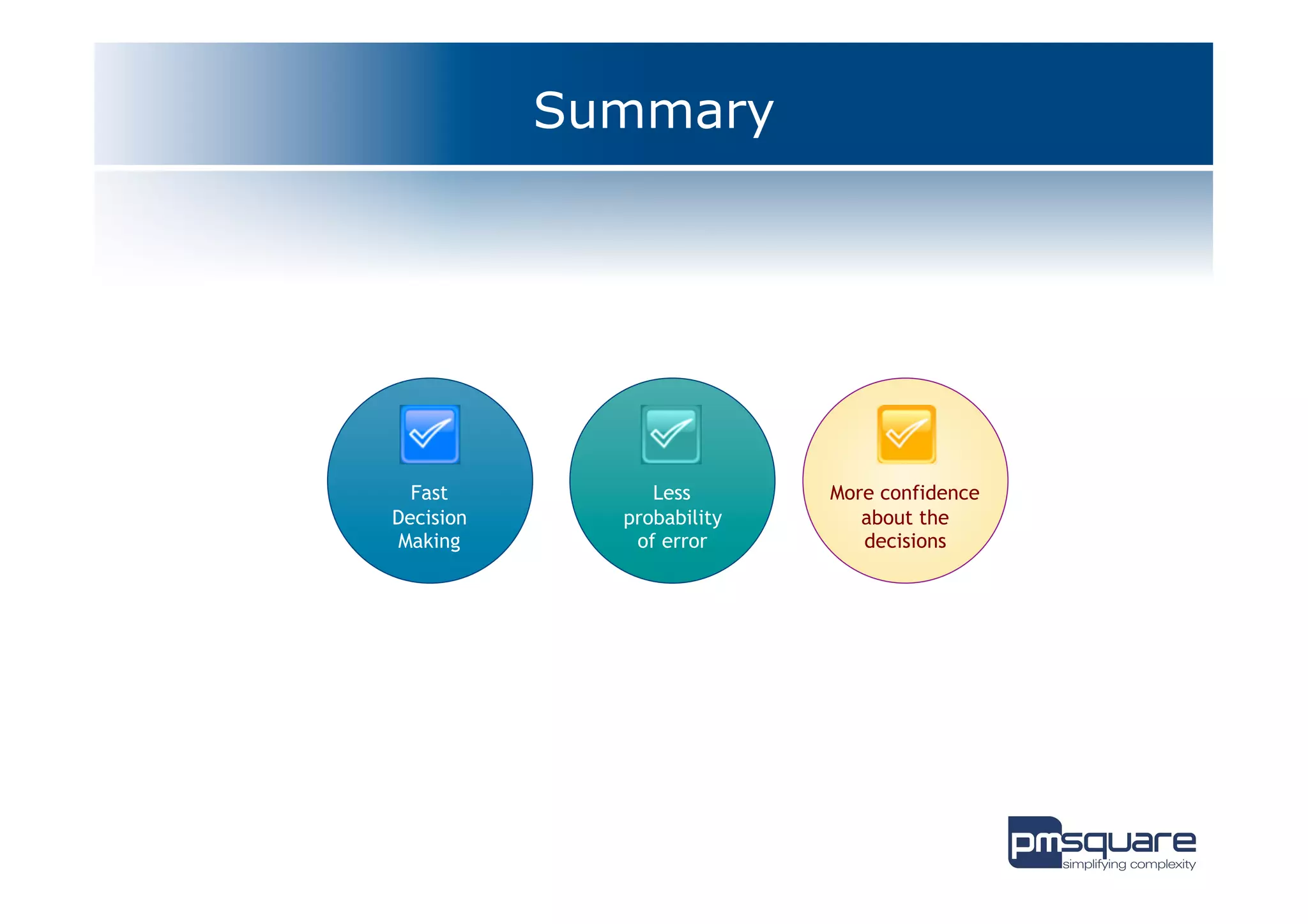 Summary

Fast Decision Making

Less probability of error

More confidence about the decisions

pmsquare
simplifying complexity